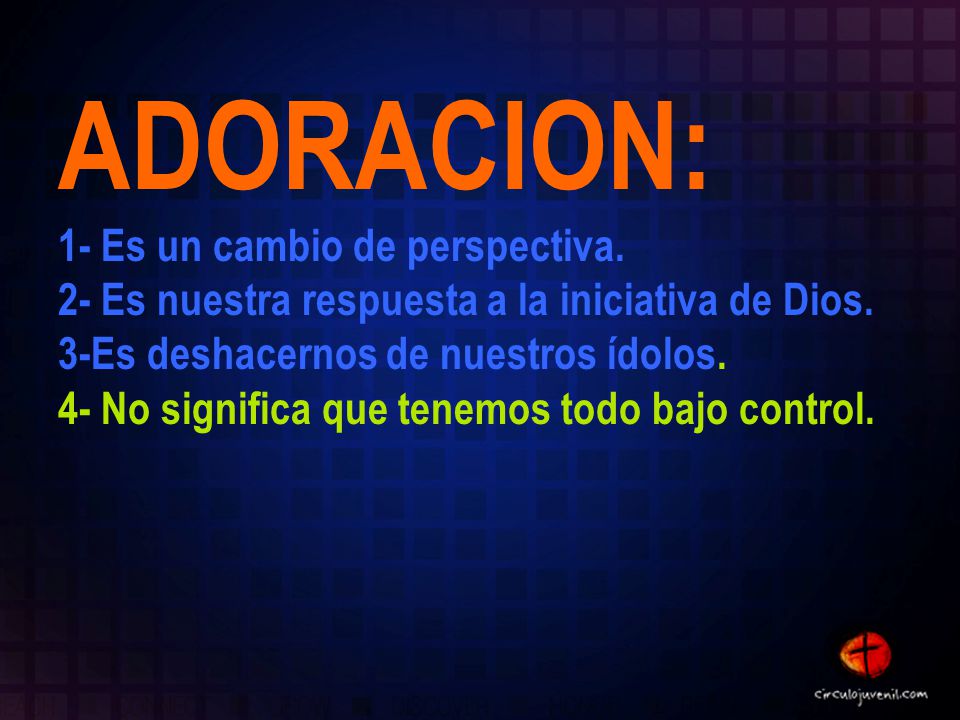 ADORACION:

1- Es un cambio de perspectiva.
2- Es nuestra respuesta a la iniciativa de Dios.
3-Es deshacernos de nuestros ídolos.
4- No significa que tenemos todo bajo control.

circulojuvenil.com